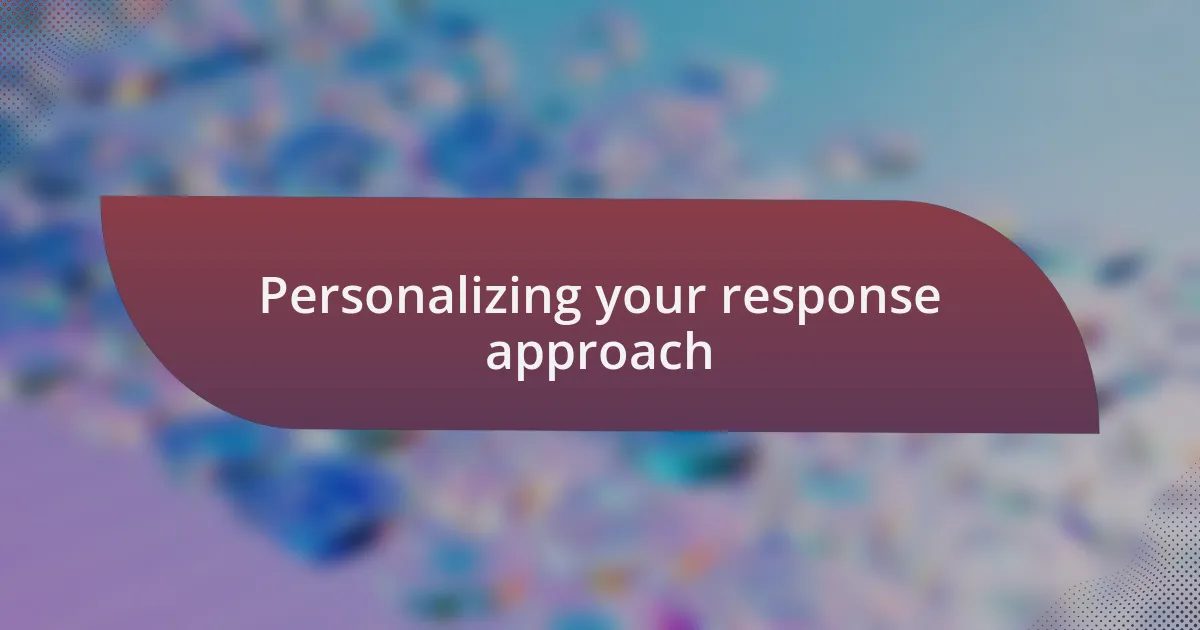 Personalizing your response approach